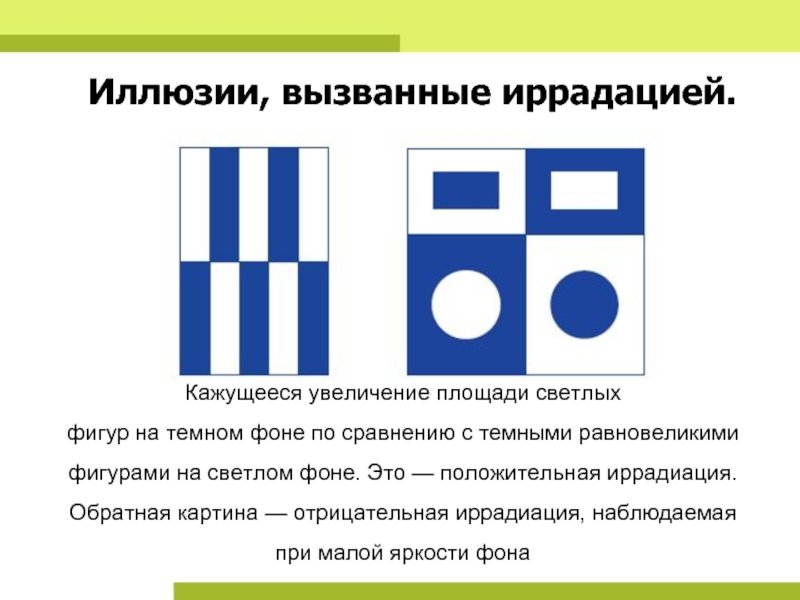 Иллюзии, вызванные иррадацией.

Кажущееся увеличение площади светлых фигур на темном фоне по сравнению с темными равновеликими фигурами на светлом фоне. Это — положительная иррадиация. Обратная картина — отрицательная иррадиация, наблюдаемая при малой яркости фона